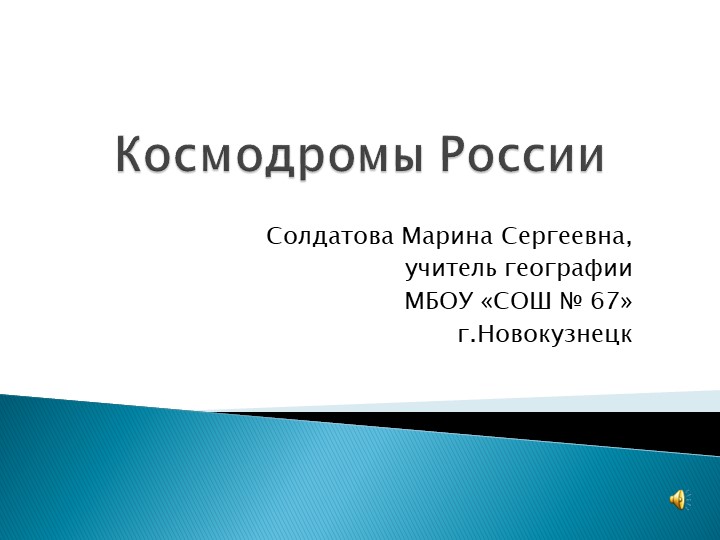 Космодромы России

Солдатова Марина Сергеевна,
учитель географии
МБОУ «СОШ № 67»
г.Новокузнецк